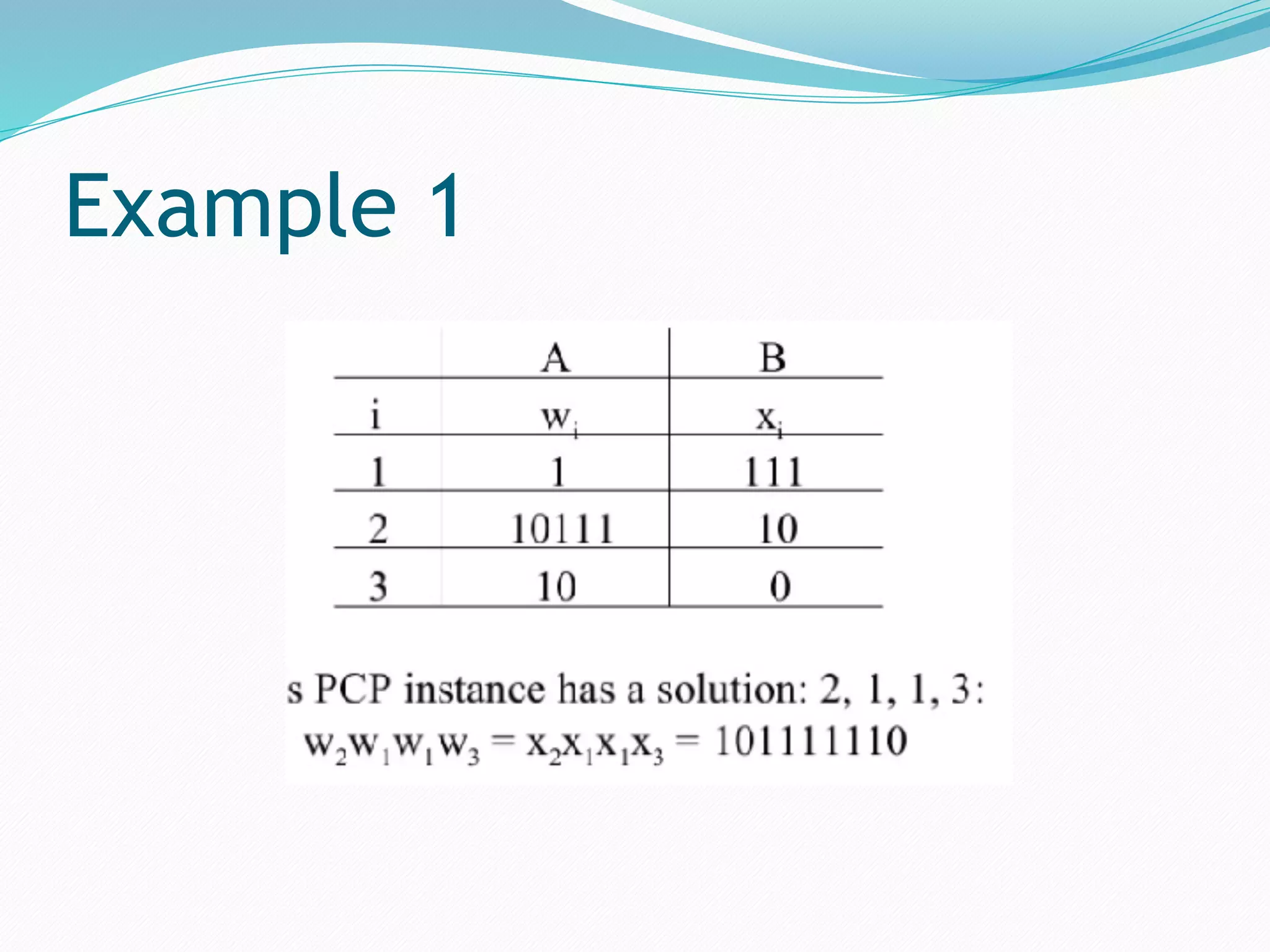 Example 1

|  | A | B |
|---|---|---|
| i | $w_i$ | $x_i$ |
| 1 | 1 | 111 |
| 2 | 10111 | 10 |
| 3 | 10 | 0 |

s PCP instance has a solution: 2, 1, 1, 3:
$w_2w_1w_1w_3 = x_2x_1x_1x_3 = 101111110$